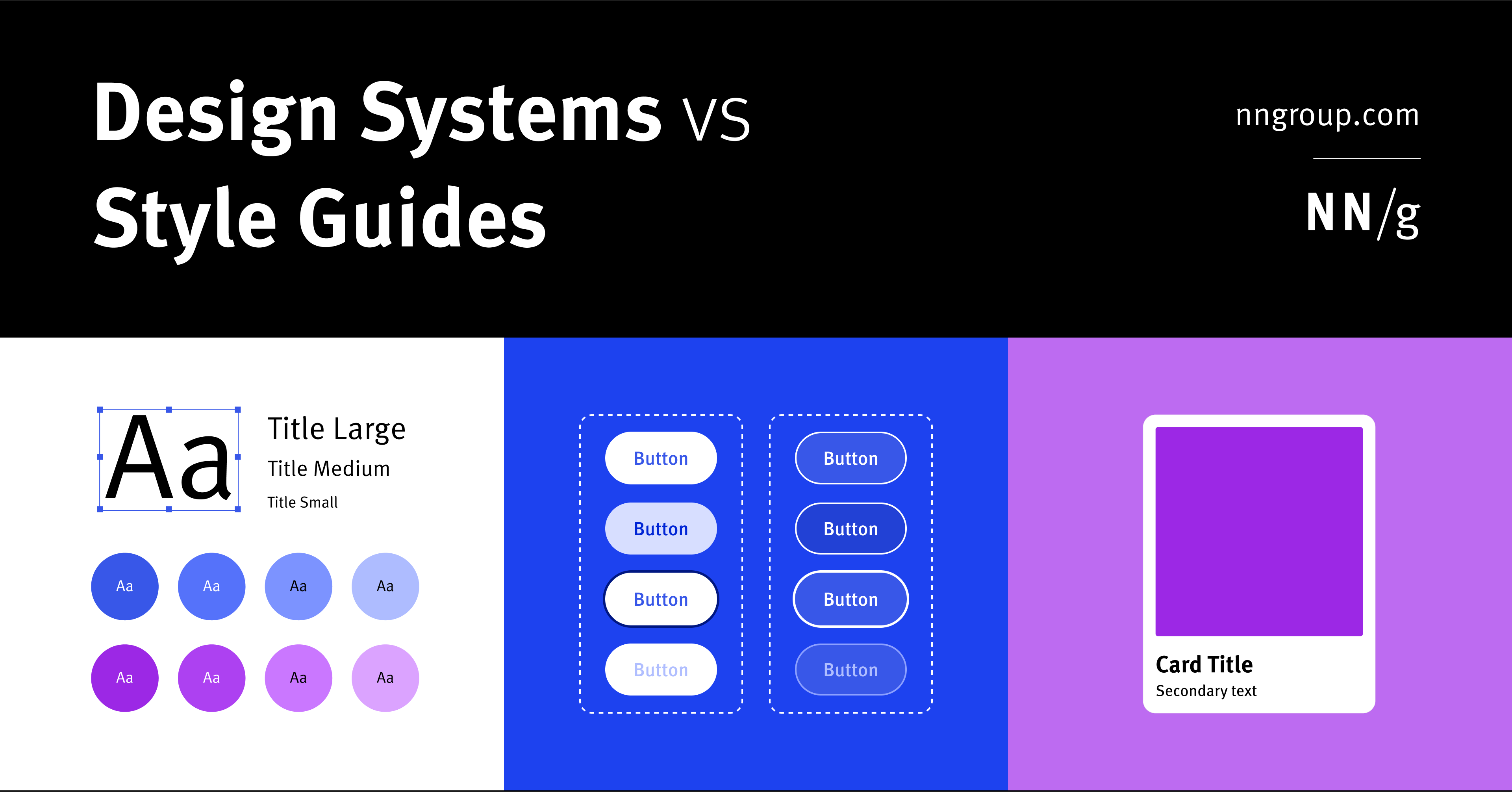 Design Systems vs Style Guides

nngroup.com

NN/g

Aa

Title Large

Title Medium

Title Small

Aa Aa Aa Aa

Aa Aa Aa Aa

Button Button

Button Button

Button Button

Button Button

Card Title

Secondary text